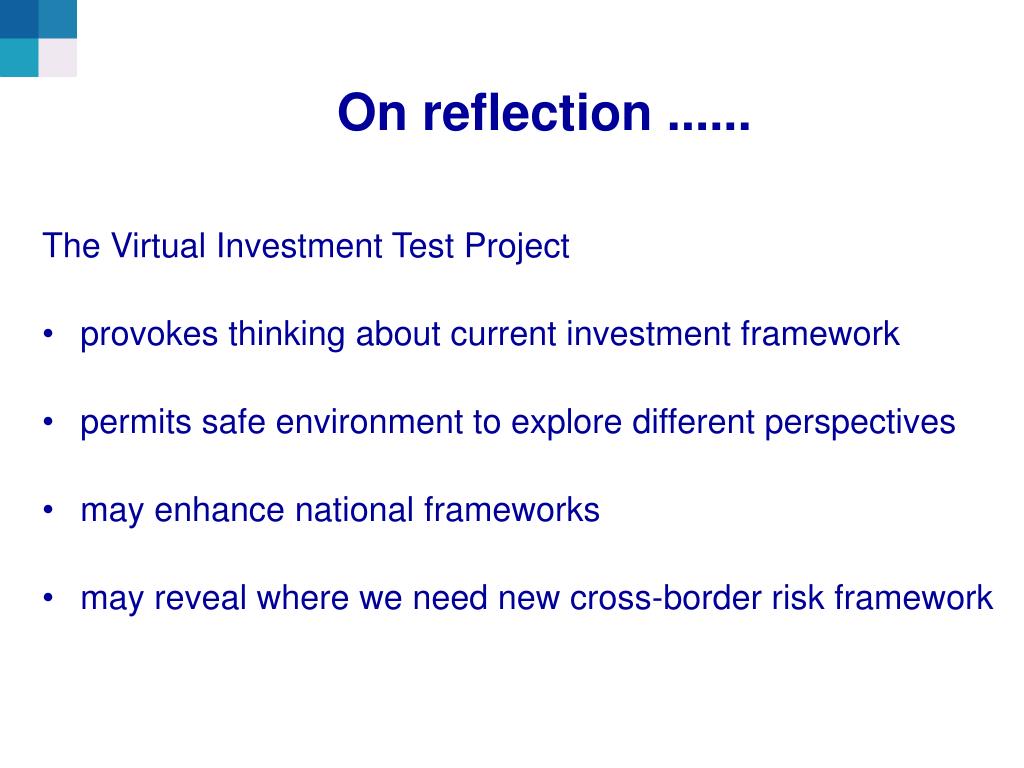 On reflection ......

The Virtual Investment Test Project

• provokes thinking about current investment framework

• permits safe environment to explore different perspectives

• may enhance national frameworks

• may reveal where we need new cross-border risk framework